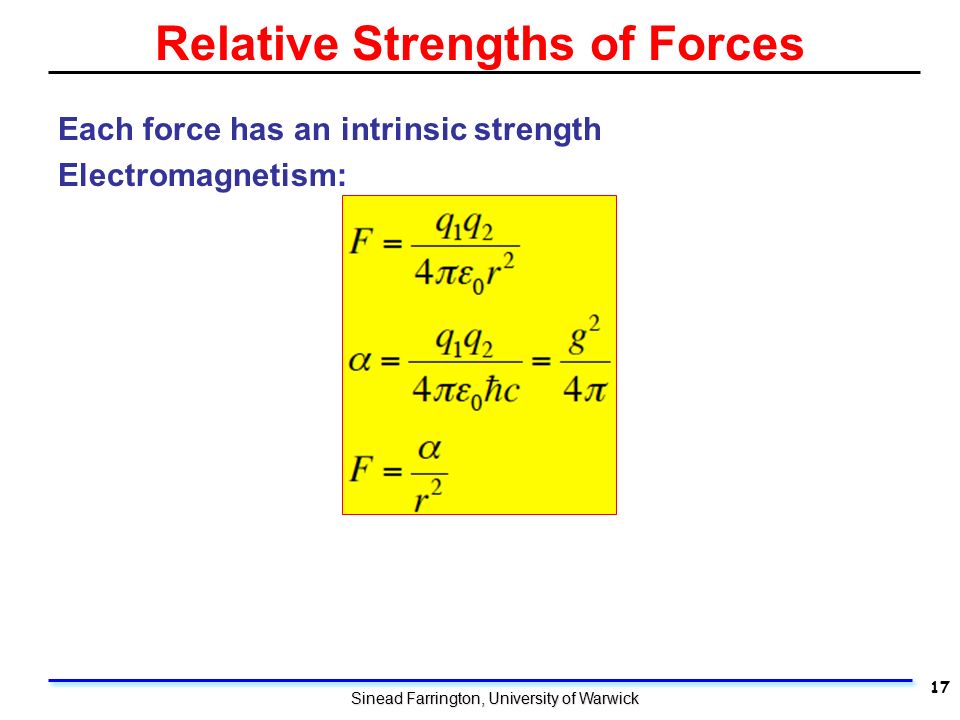 Relative Strengths of Forces

Each force has an intrinsic strength

Electromagnetism:

$F = \frac{q_1 q_2}{4\pi\varepsilon_0 r^2}$

$\alpha = \frac{q_1 q_2}{4\pi\varepsilon_0 \hbar c} = \frac{g^2}{4\pi}$

$F = \frac{\alpha}{r^2}$

Sinead Farrington, University of Warwick

17